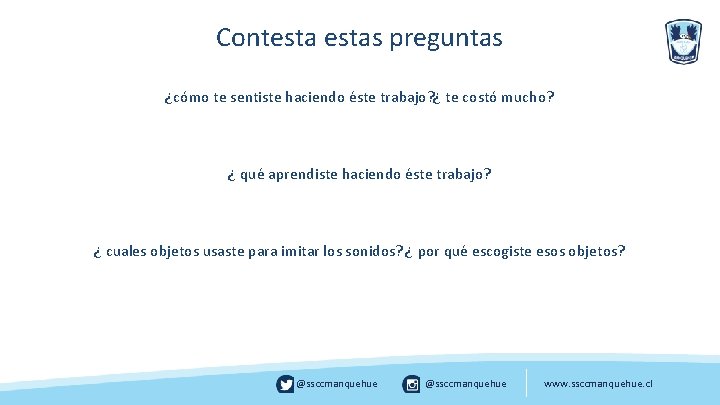 Contesta estas preguntas

¿cómo te sentiste haciendo éste trabajo?¿ te costó mucho?

¿ qué aprendiste haciendo éste trabajo?

¿ cuales objetos usaste para imitar los sonidos?¿ por qué escogiste esos objetos?

@ssccmanquehue @ssccmanquehue www.ssccmanquehue.cl